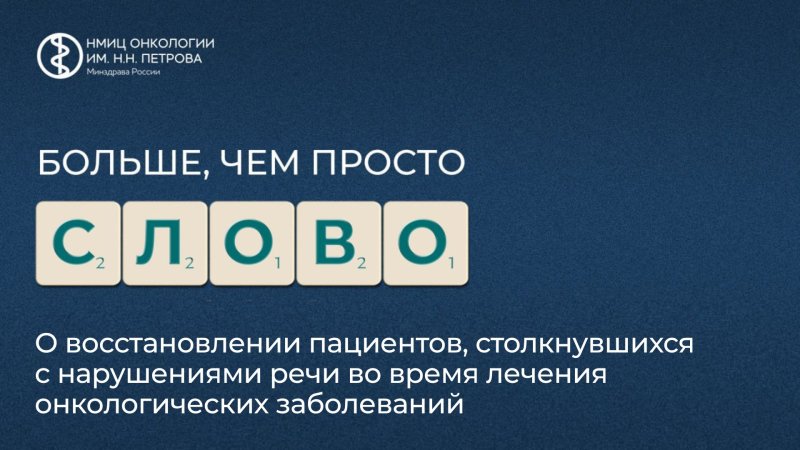 НМИЦ ОНКОЛОГИИ
ИМ. Н.Н. ПЕТРОВА
Минздрава России

БОЛЬШЕ, ЧЕМ ПРОСТО

С 2 Л 2 О 1 В 2 О 1

О восстановлении пациентов, столкнувшихся с нарушениями речи во время лечения онкологических заболеваний